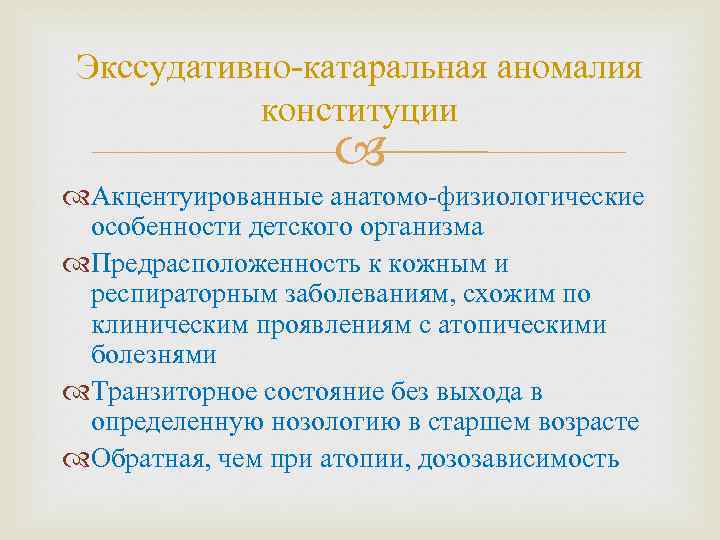 Экссудативно-катаральная аномалия конституции

Акцентуированные анатомо-физиологические особенности детского организма

Предрасположенность к кожным и респираторным заболеваниям, схожим по клиническим проявлениям с атопическими болезнями

Транзиторное состояние без выхода в определенную нозологию в старшем возрасте

Обратная, чем при атопии, дозозависимость